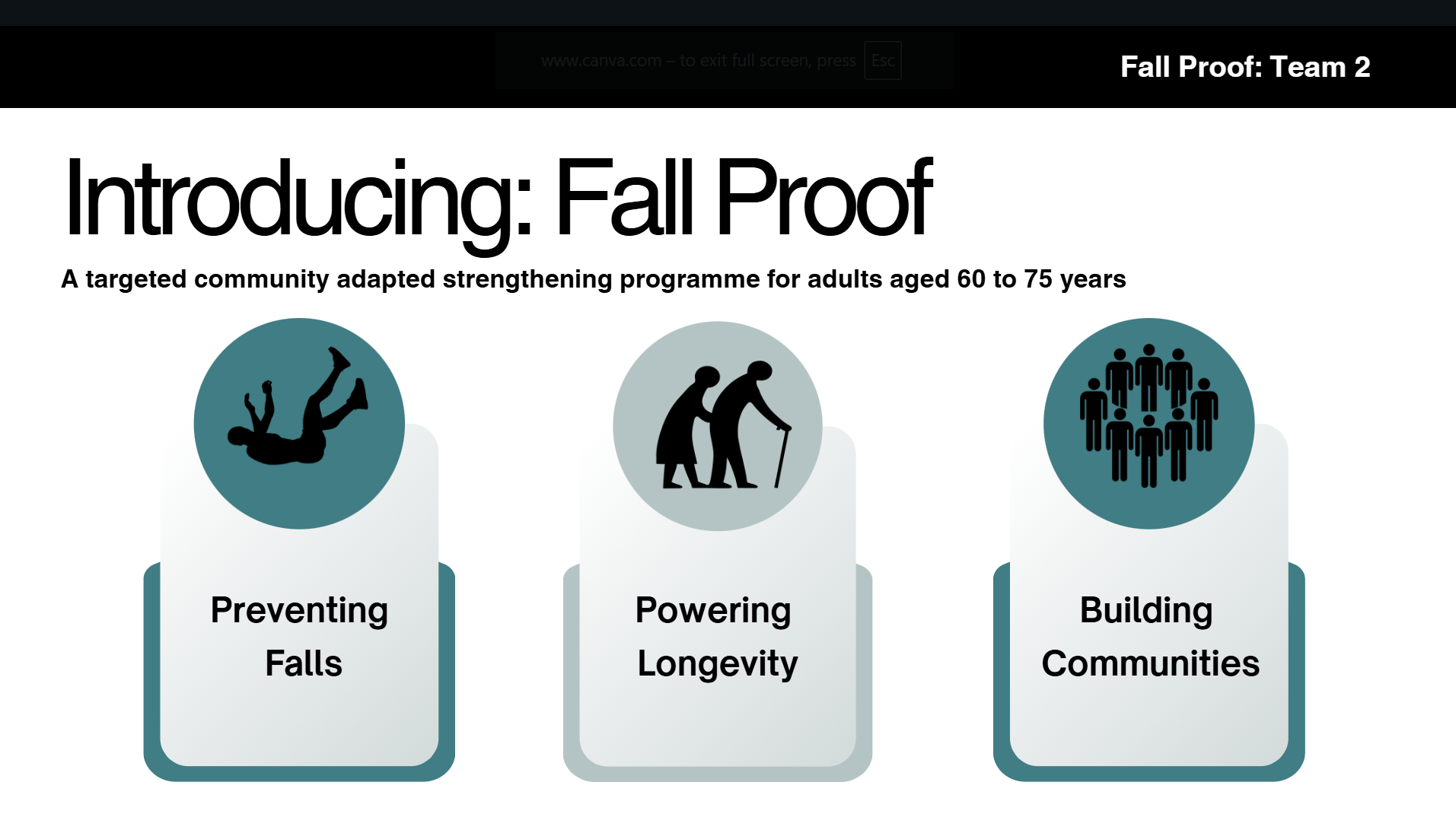 www.canva.com – to exit full screen, press Esc

Fall Proof: Team 2

Introducing: Fall Proof

A targeted community adapted strengthening programme for adults aged 60 to 75 years

Preventing Falls

Powering Longevity

Building Communities